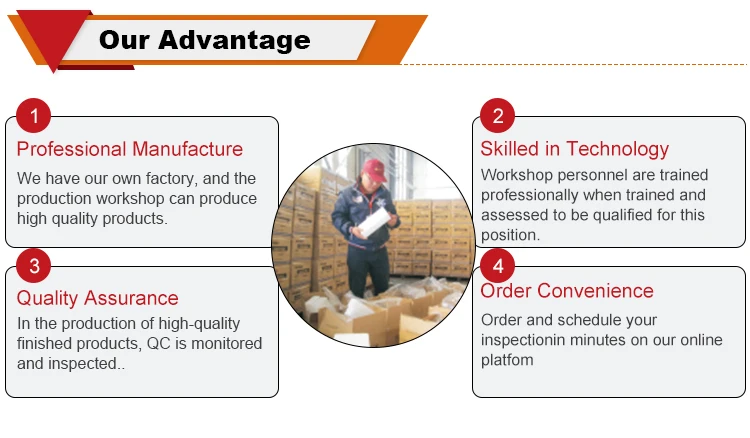 Our Advantage

1

Professional Manufacture

We have our own factory, and the production workshop can produce high quality products.

2

Skilled in Technology

Workshop personnel are trained professionally when trained and assessed to be qualified for this position.

3

Quality Assurance

In the production of high-quality finished products, QC is monitored and inspected..

4

Order Convenience

Order and schedule your inspectionin minutes on our online platfom